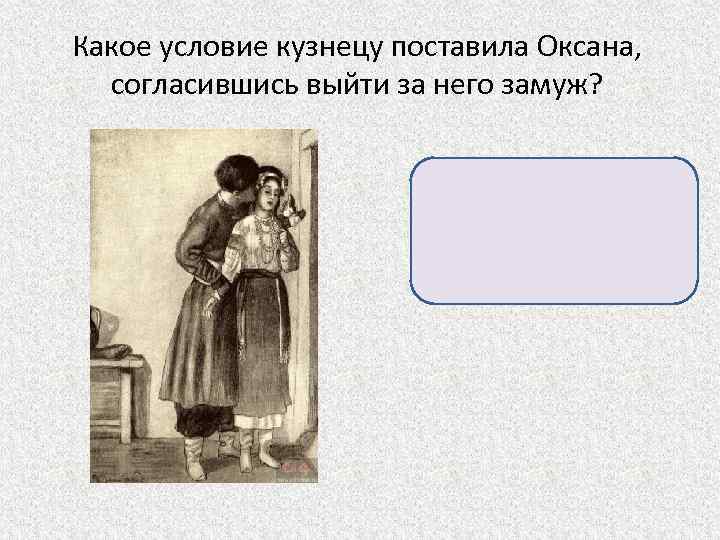 Какое условие кузнецу поставила Оксана, согласившись выйти за него замуж?